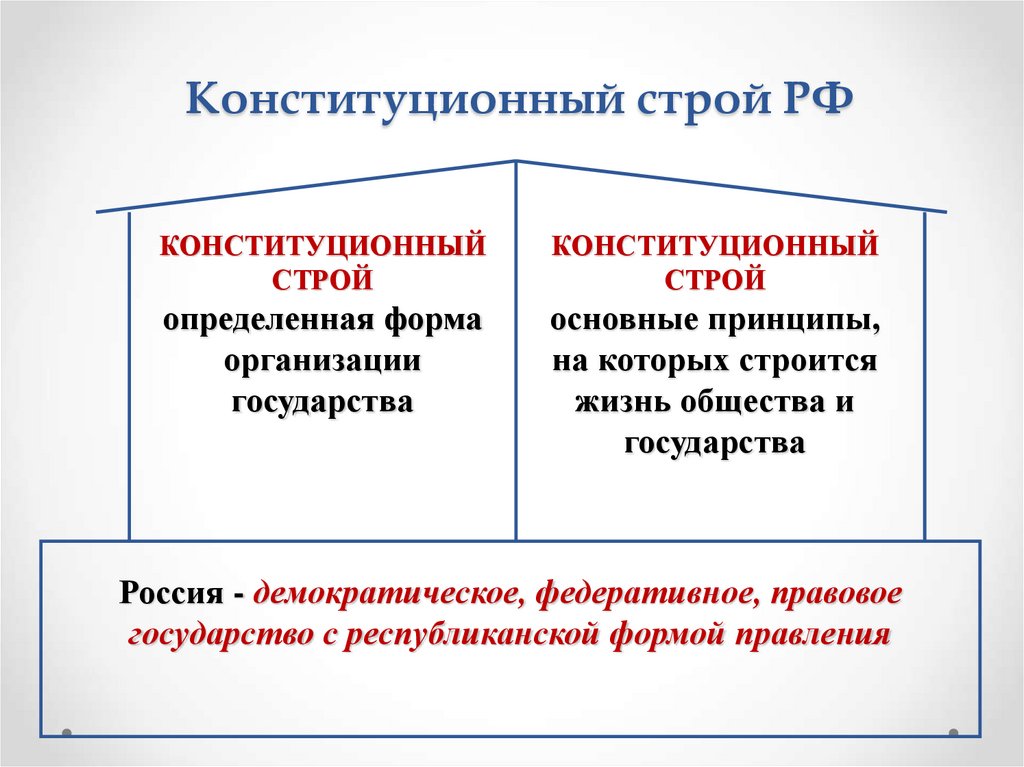 Конституционный строй РФ

КОНСТИТУЦИОННЫЙ СТРОЙ
определенная форма организации государства

КОНСТИТУЦИОННЫЙ СТРОЙ
основные принципы, на которых строится жизнь общества и государства

Россия - демократическое, федеративное, правовое государство с республиканской формой правления